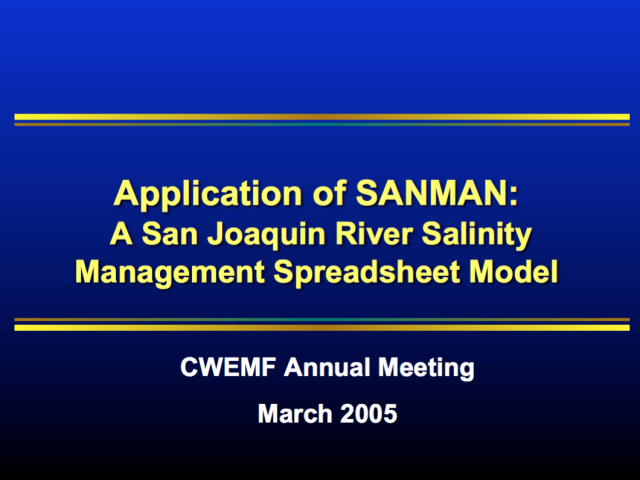 Application of SANMAN:
A San Joaquin River Salinity Management Spreadsheet Model

CWEMF Annual Meeting

March 2005